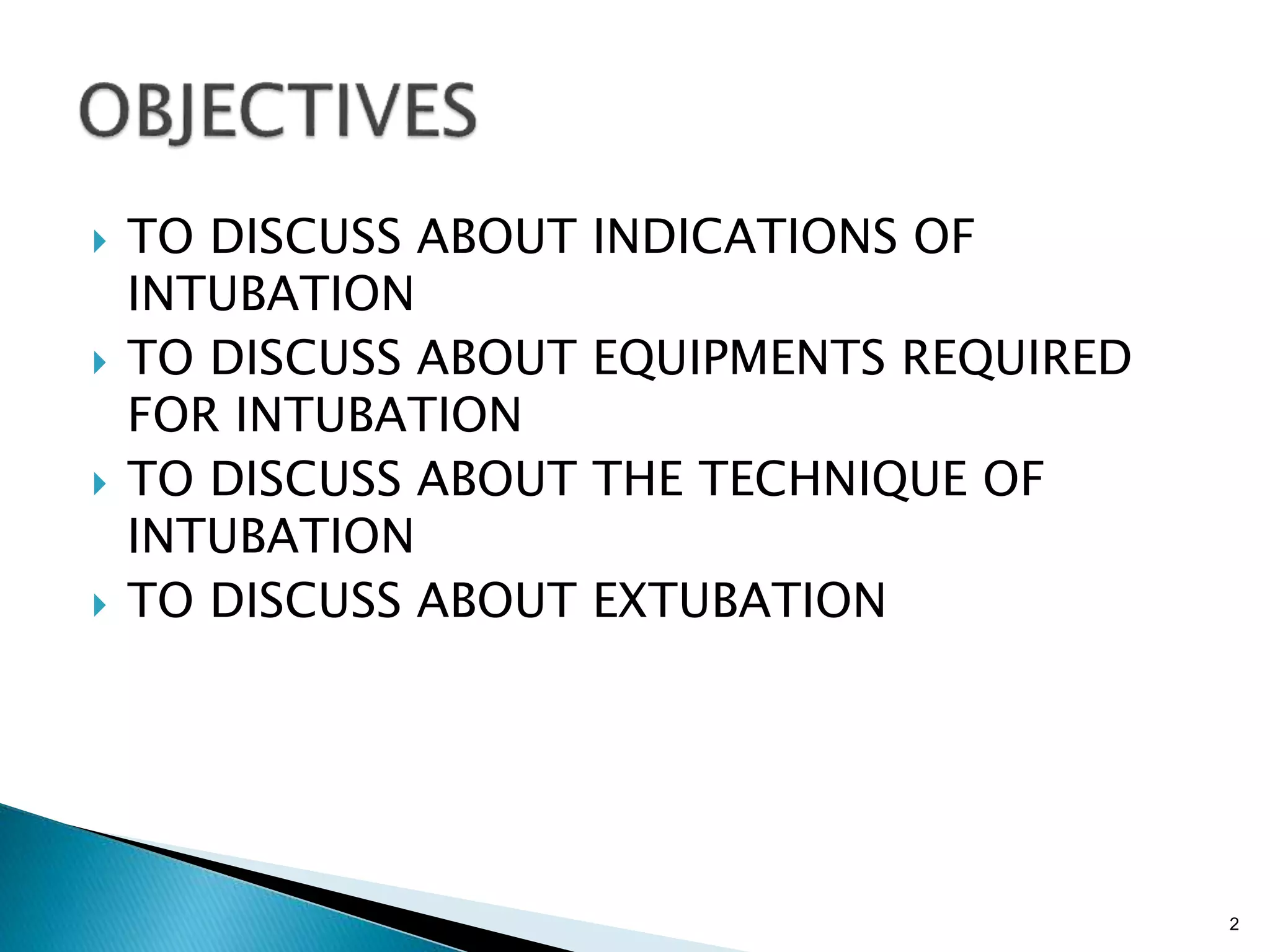 OBJECTIVES

TO DISCUSS ABOUT INDICATIONS OF INTUBATION
TO DISCUSS ABOUT EQUIPMENTS REQUIRED FOR INTUBATION
TO DISCUSS ABOUT THE TECHNIQUE OF INTUBATION
TO DISCUSS ABOUT EXTUBATION

2